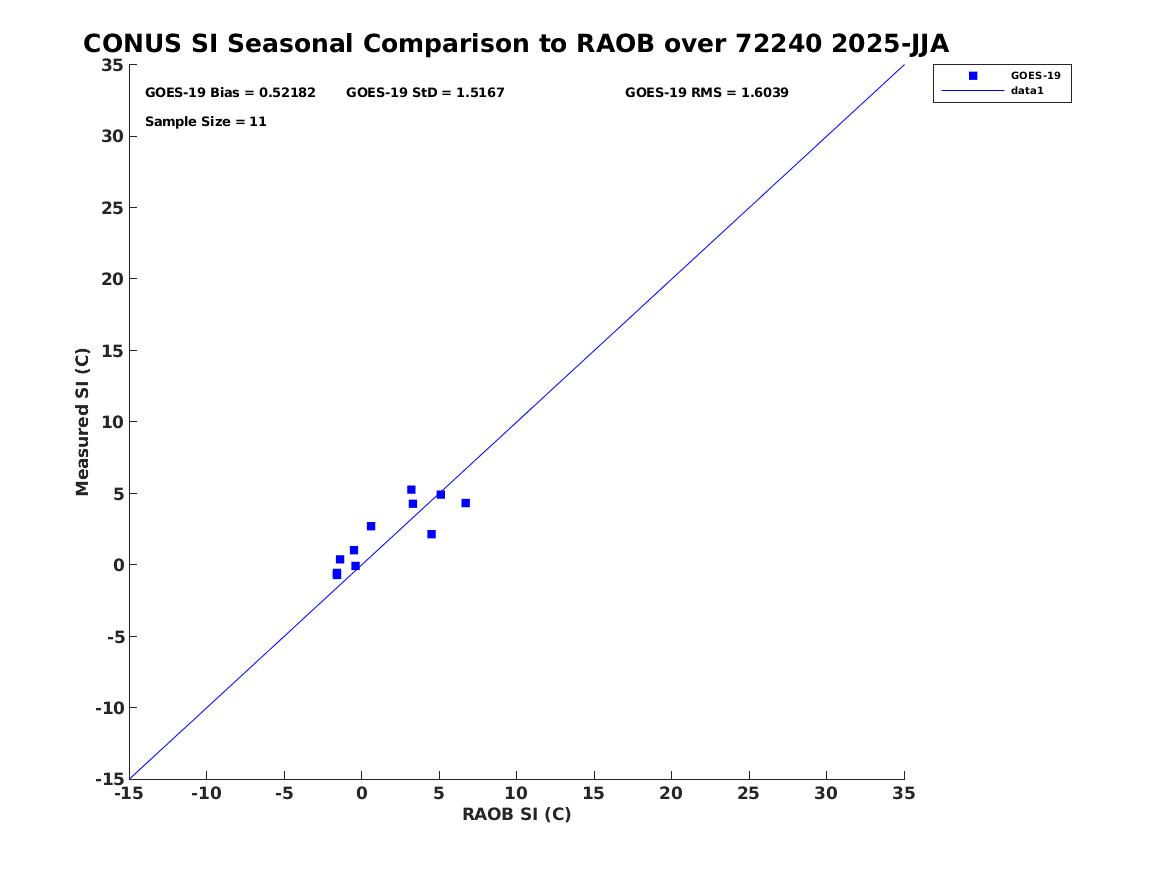 CONUS SI Seasonal Comparison to RAOB over 72240 2025-JJA

GOES-19 Bias = 0.52182 GOES-19 StD = 1.5167 GOES-19 RMS = 1.6039

Sample Size = 11

GOES-19
data1

Measured SI (C)

35
30
25
20
15
10
5
0
-5
-10
-15

-15 -10 -5 0 5 10 15 20 25 30 35

RAOB SI (C)